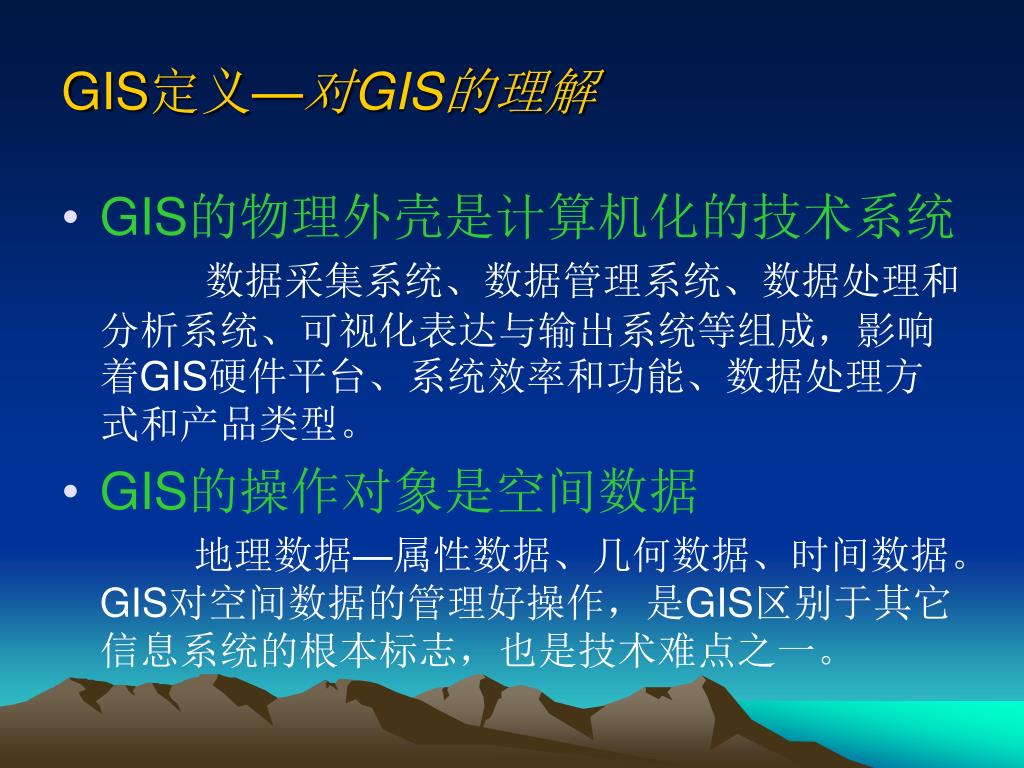 GIS定义—对GIS的理解

• GIS的物理外壳是计算机化的技术系统

数据采集系统、数据管理系统、数据处理和分析系统、可视化表达与输出系统等组成，影响着GIS硬件平台、系统效率和功能、数据处理方式和产品类型。

• GIS的操作对象是空间数据

地理数据—属性数据、几何数据、时间数据。GIS对空间数据的管理好操作，是GIS区别于其它信息系统的根本标志，也是技术难点之一。